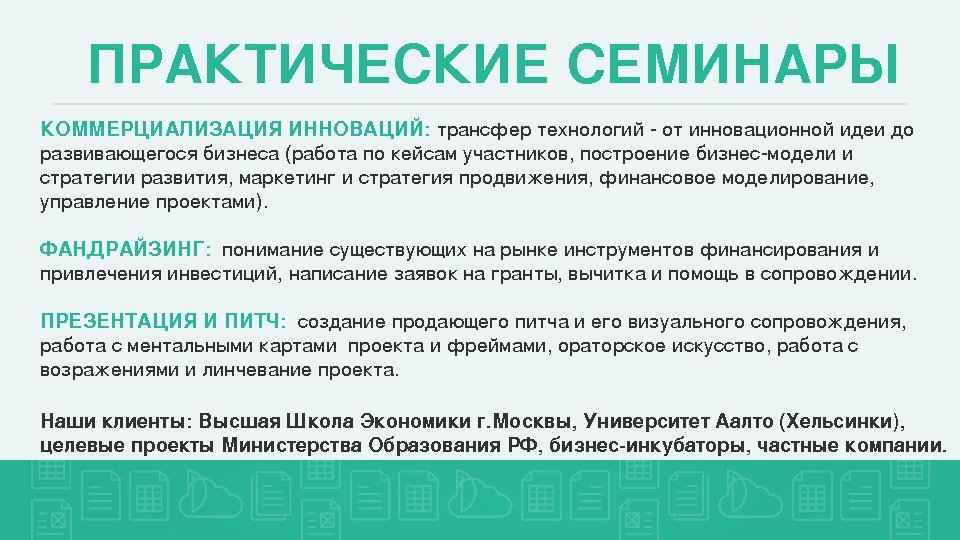 ПРАКТИЧЕСКИЕ СЕМИНАРЫ

КОММЕРЦИАЛИЗАЦИЯ ИННОВАЦИЙ: трансфер технологий - от инновационной идеи до развивающегося бизнеса (работа по кейсам участников, построение бизнес-модели и стратегии развития, маркетинг и стратегия продвижения, финансовое моделирование, управление проектами).

ФАНДРАЙЗИНГ: понимание существующих на рынке инструментов финансирования и привлечения инвестиций, написание заявок на гранты, вычитка и помощь в сопровождении.

ПРЕЗЕНТАЦИЯ И ПИТЧ: создание продающего питча и его визуального сопровождения, работа с ментальными картами проекта и фреймами, ораторское искусство, работа с возражениями и линчевание проекта.

Наши клиенты: Высшая Школа Экономики г.Москвы, Университет Аалто (Хельсинки), целевые проекты Министерства Образования РФ, бизнес-инкубаторы, частные компании.